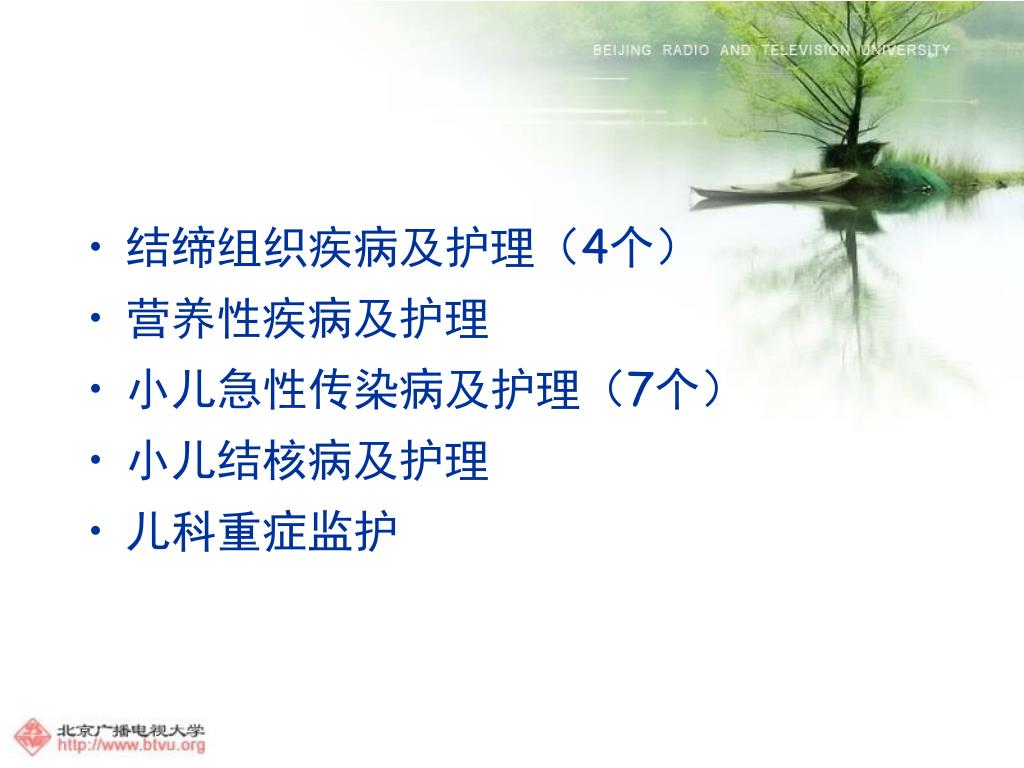 BEIJING RADIO AND TELEVISION UNIVERSITY

• 结缔组织疾病及护理（4个）
• 营养性疾病及护理
• 小儿急性传染病及护理（7个）
• 小儿结核病及护理
• 儿科重症监护

北京广播电视大学
http://www.btvu.org